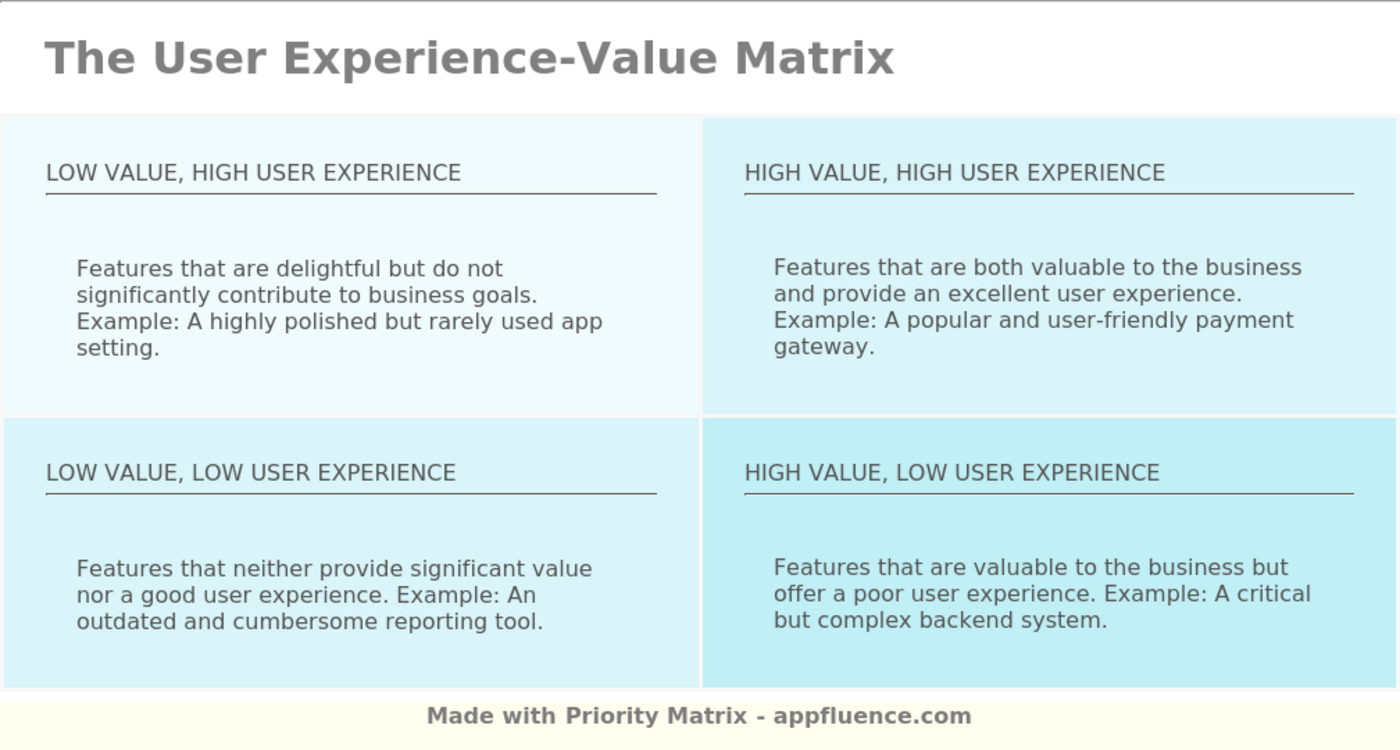 The User Experience-Value Matrix

LOW VALUE, HIGH USER EXPERIENCE

Features that are delightful but do not significantly contribute to business goals. Example: A highly polished but rarely used app setting.

HIGH VALUE, HIGH USER EXPERIENCE

Features that are both valuable to the business and provide an excellent user experience. Example: A popular and user-friendly payment gateway.

LOW VALUE, LOW USER EXPERIENCE

Features that neither provide significant value nor a good user experience. Example: An outdated and cumbersome reporting tool.

HIGH VALUE, LOW USER EXPERIENCE

Features that are valuable to the business but offer a poor user experience. Example: A critical but complex backend system.

Made with Priority Matrix - appfluence.com